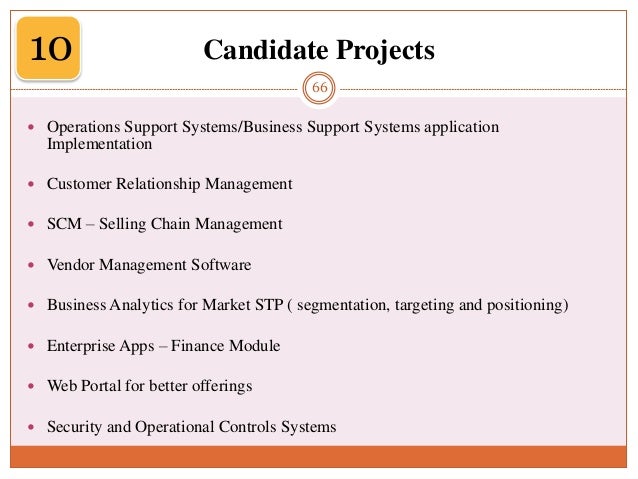 10

Candidate Projects

66

- Operations Support Systems/Business Support Systems application Implementation
- Customer Relationship Management
- SCM – Selling Chain Management
- Vendor Management Software
- Business Analytics for Market STP ( segmentation, targeting and positioning)
- Enterprise Apps – Finance Module
- Web Portal for better offerings
- Security and Operational Controls Systems